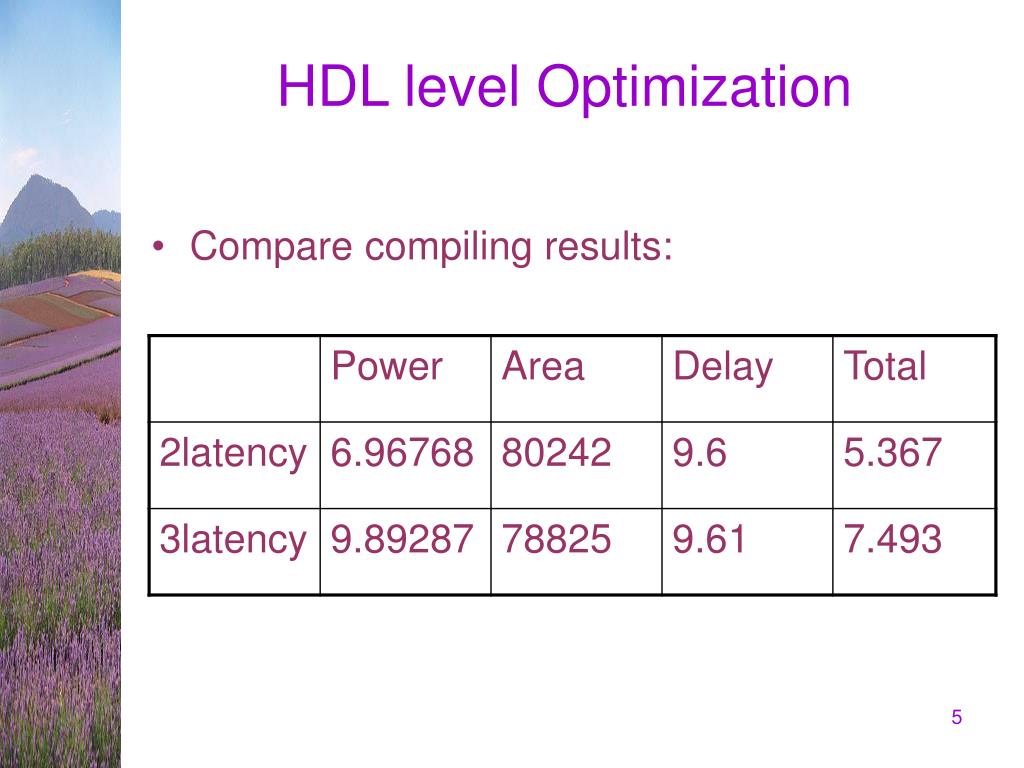 HDL level Optimization

• Compare compiling results:

| | Power | Area | Delay | Total |
|---|---|---|---|---|
| 2latency | 6.96768 | 80242 | 9.6 | 5.367 |
| 3latency | 9.89287 | 78825 | 9.61 | 7.493 |

5